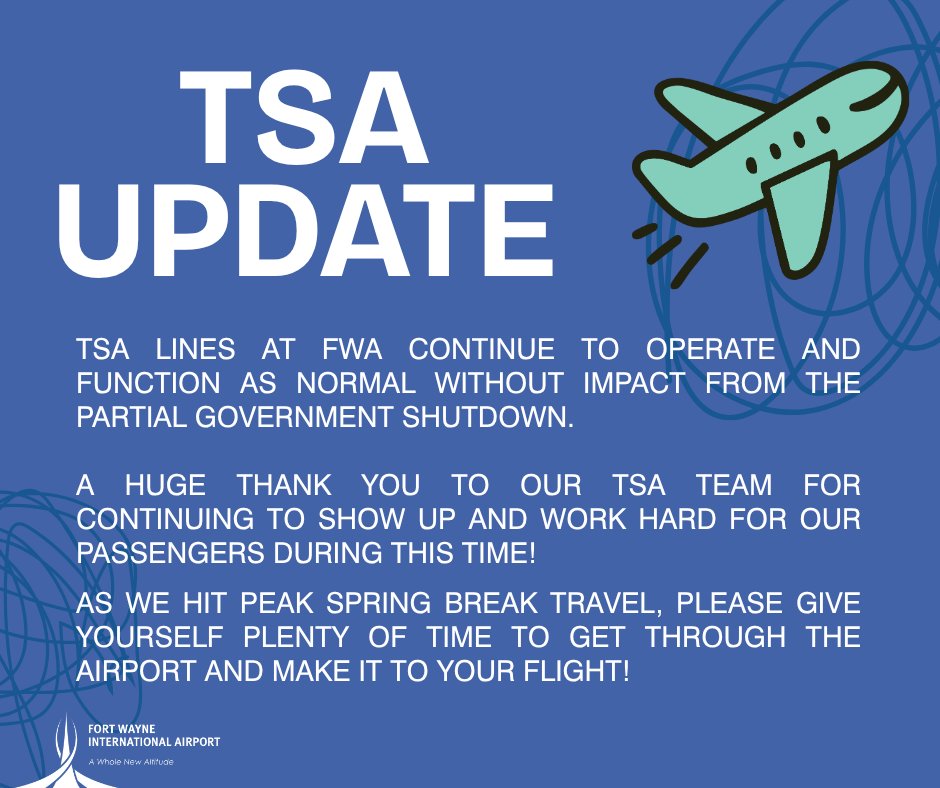 TSA UPDATE

TSA LINES AT FWA CONTINUE TO OPERATE AND FUNCTION AS NORMAL WITHOUT IMPACT FROM THE PARTIAL GOVERNMENT SHUTDOWN.

A HUGE THANK YOU TO OUR TSA TEAM FOR CONTINUING TO SHOW UP AND WORK HARD FOR OUR PASSENGERS DURING THIS TIME!

AS WE HIT PEAK SPRING BREAK TRAVEL, PLEASE GIVE YOURSELF PLENTY OF TIME TO GET THROUGH THE AIRPORT AND MAKE IT TO YOUR FLIGHT!

FORT WAYNE INTERNATIONAL AIRPORT
A Whole New Altitude